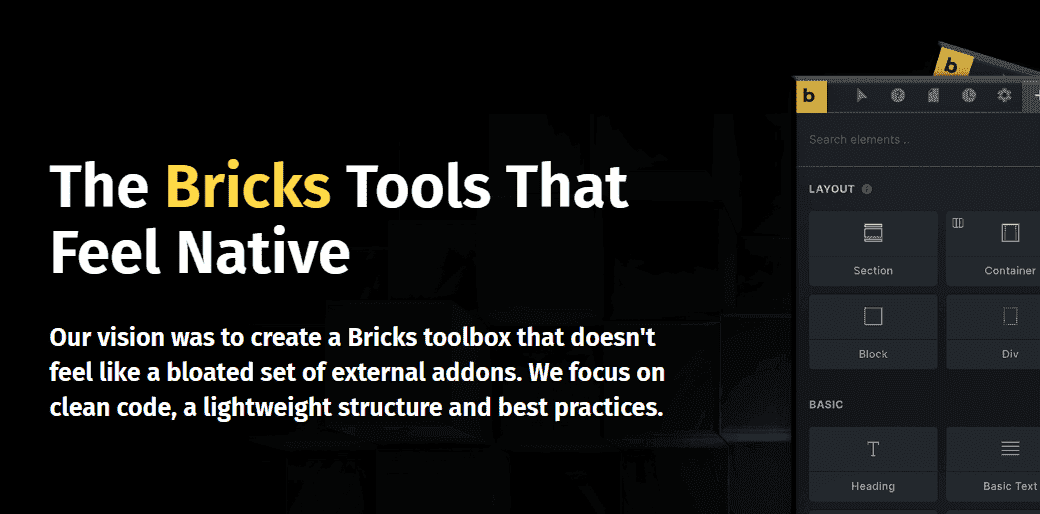 The Bricks Tools That Feel Native

Our vision was to create a Bricks toolbox that doesn't feel like a bloated set of external addons. We focus on clean code, a lightweight structure and best practices.

b

b

Search elements ..

LAYOUT

Section

Container

Block

Div

BASIC

Heading

Basic Text